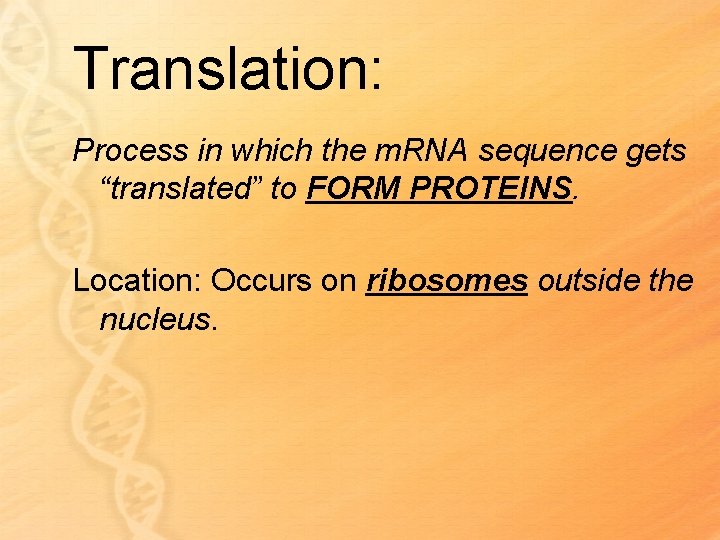 Translation:

Process in which the mRNA sequence gets “translated” to FORM PROTEINS.

Location: Occurs on ribosomes outside the nucleus.